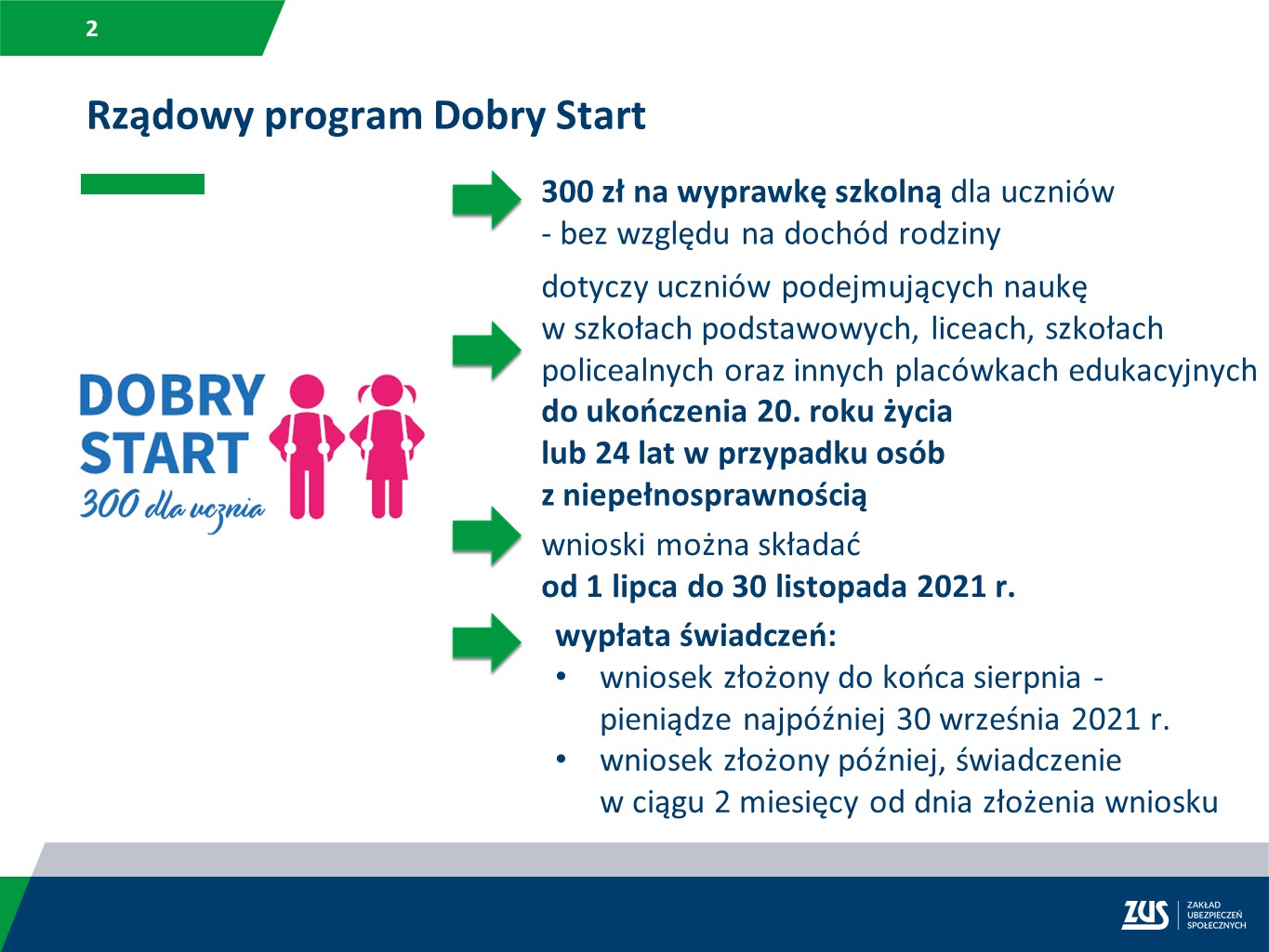 2

Rządowy program Dobry Start

DOBRY START
300 dla ucznia

300 zł na wyprawkę szkolną dla uczniów - bez względu na dochód rodziny

dotyczy uczniów podejmujących naukę w szkołach podstawowych, liceach, szkołach policealnych oraz innych placówkach edukacyjnych do ukończenia 20. roku życia lub 24 lat w przypadku osób z niepełnosprawnością

wnioski można składać od 1 lipca do 30 listopada 2021 r.

wypłata świadczeń:
• wniosek złożony do końca sierpnia - pieniądze najpóźniej 30 września 2021 r.
• wniosek złożony później, świadczenie w ciągu 2 miesięcy od dnia złożenia wniosku

ZUS ZAKŁAD UBEZPIECZEŃ SPOŁECZNYCH